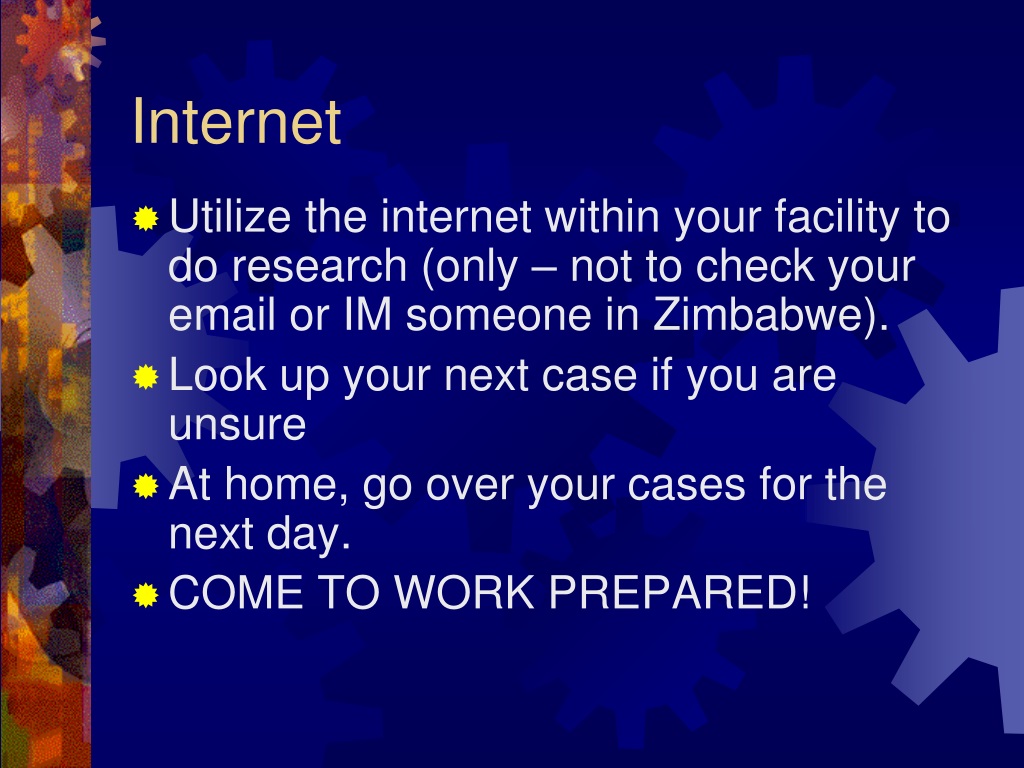 Internet

Utilize the internet within your facility to do research (only – not to check your email or IM someone in Zimbabwe).

Look up your next case if you are unsure

At home, go over your cases for the next day.

COME TO WORK PREPARED!